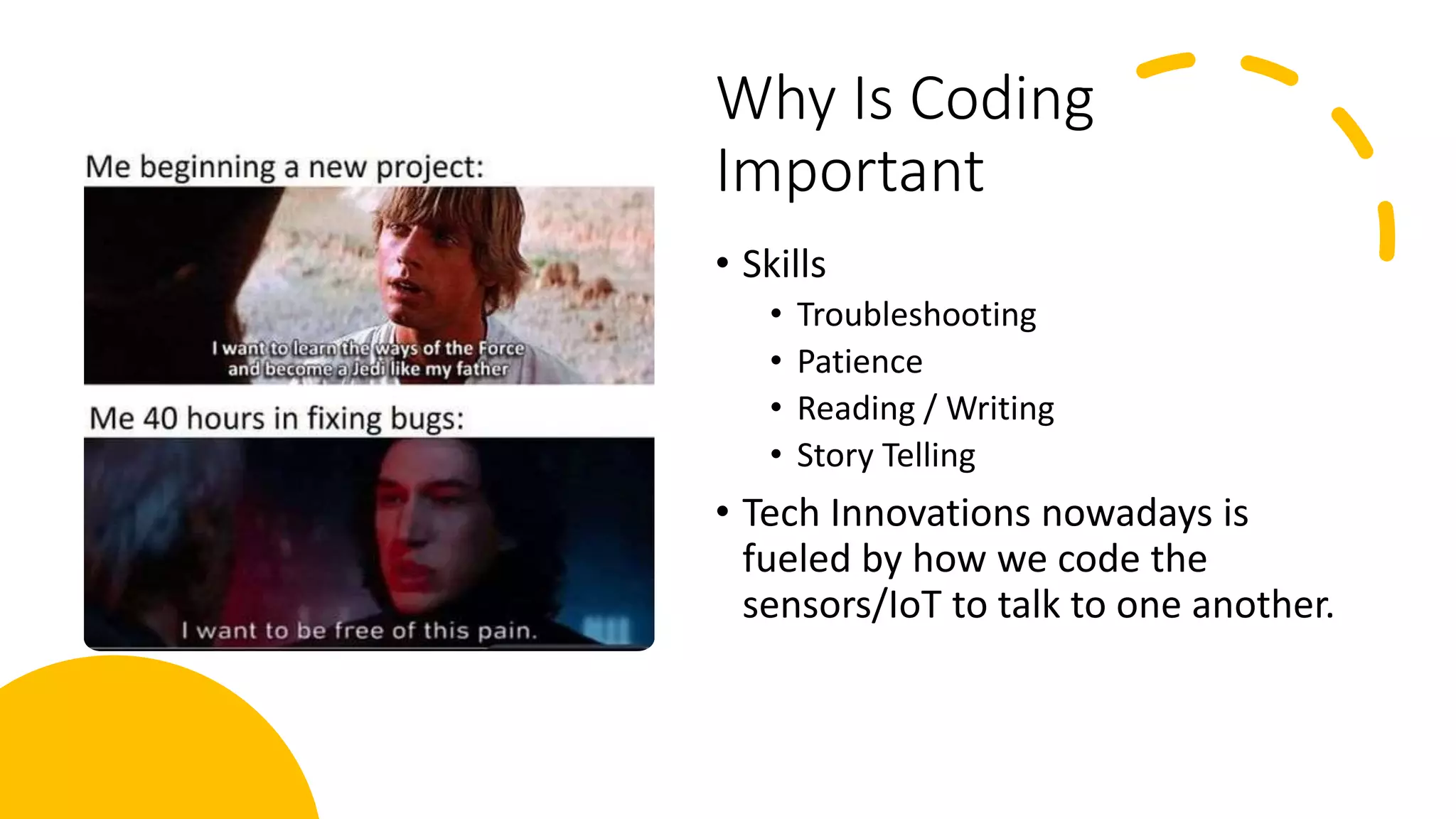 Me beginning a new project:

I want to learn the ways of the Force and become a Jedi like my father

Me 40 hours in fixing bugs:

I want to be free of this pain.

Why Is Coding Important

• Skills
  • Troubleshooting
  • Patience
  • Reading / Writing
  • Story Telling
• Tech Innovations nowadays is fueled by how we code the sensors/IoT to talk to one another.